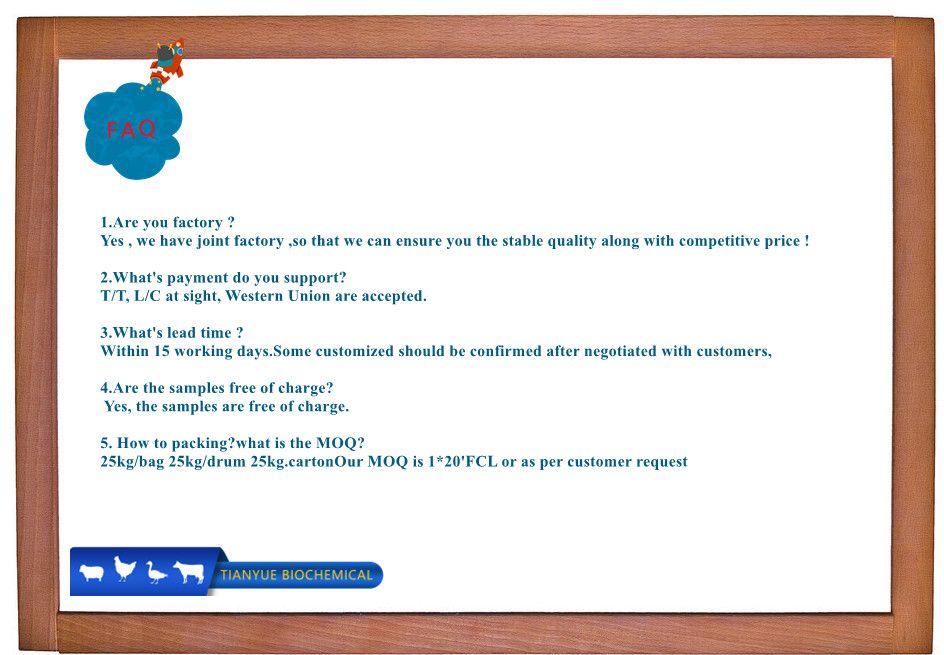 FAQ

1.Are you factory ?
Yes , we have joint factory ,so that we can ensure you the stable quality along with competitive price !

2.What's payment do you support?
T/T, L/C at sight, Western Union are accepted.

3.What's lead time ?
Within 15 working days.Some customized should be confirmed after negotiated with customers,

4.Are the samples free of charge?
Yes, the samples are free of charge.

5. How to packing?what is the MOQ?
25kg/bag 25kg/drum 25kg.cartonOur MOQ is 1*20'FCL or as per customer request

TIANYUE BIOCHEMICAL